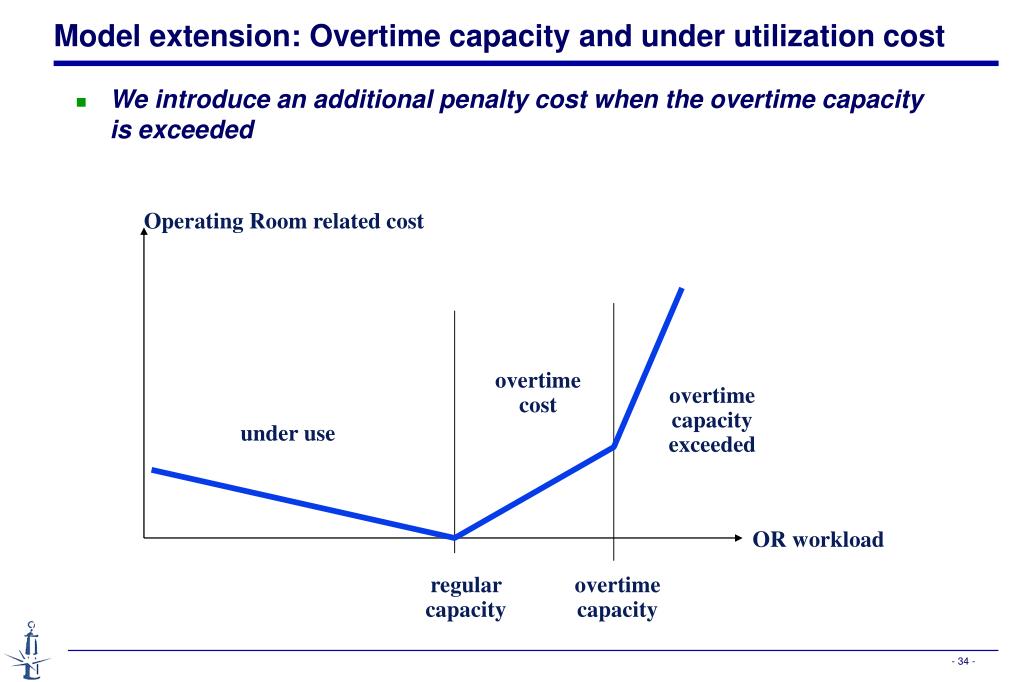 Model extension: Overtime capacity and under utilization cost

We introduce an additional penalty cost when the overtime capacity is exceeded

Operating Room related cost

under use

overtime cost

overtime capacity exceeded

OR workload

regular capacity

overtime capacity

- 34 -